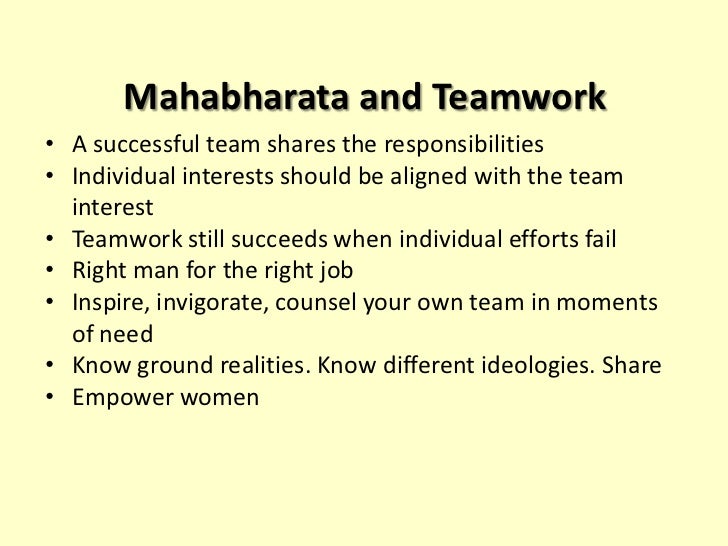 Mahabharata and Teamwork

• A successful team shares the responsibilities
• Individual interests should be aligned with the team interest
• Teamwork still succeeds when individual efforts fail
• Right man for the right job
• Inspire, invigorate, counsel your own team in moments of need
• Know ground realities. Know different ideologies. Share
• Empower women